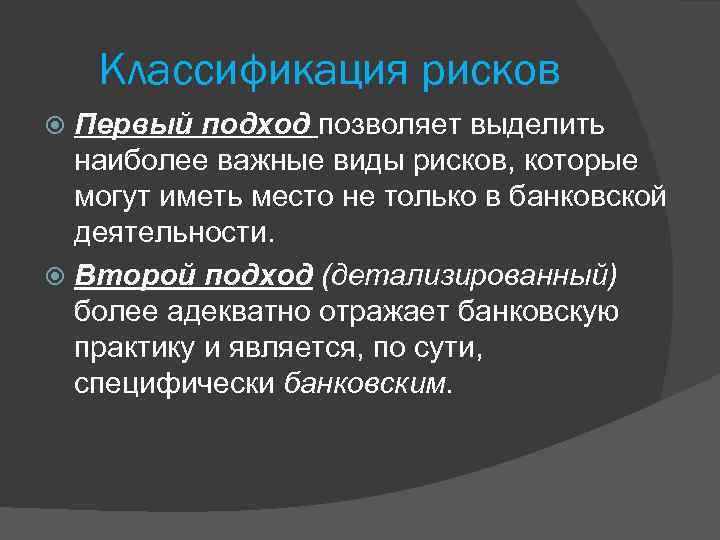 Классификация рисков

Первый подход позволяет выделить наиболее важные виды рисков, которые могут иметь место не только в банковской деятельности.

Второй подход (детализированный) более адекватно отражает банковскую практику и является, по сути, специфически банковским.